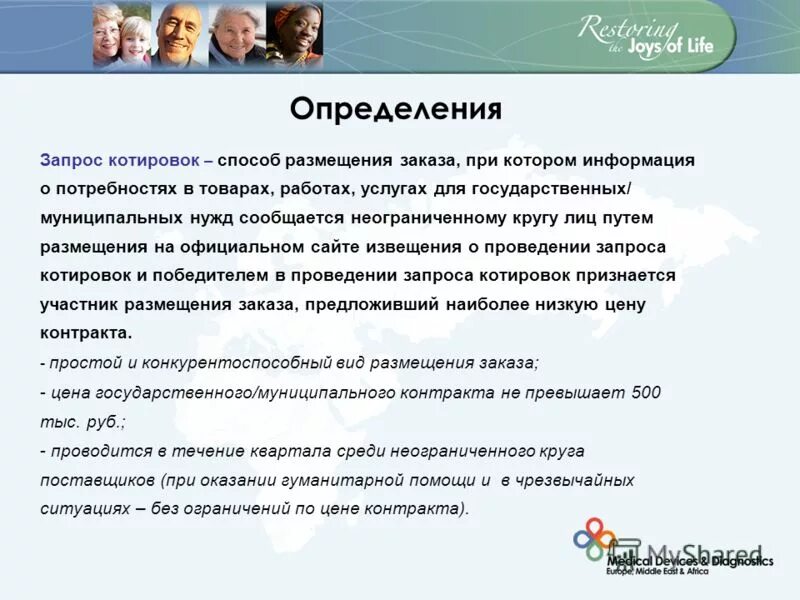 Restoring the Joys of Life

Определения

Запрос котировок – способ размещения заказа, при котором информация о потребностях в товарах, работах, услугах для государственных/ муниципальных нужд сообщается неограниченному кругу лиц путем размещения на официальном сайте извещения о проведении запроса котировок и победителем в проведении запроса котировок признается участник размещения заказа, предложивший наиболее низкую цену контракта.

- простой и конкурентоспособный вид размещения заказа;
- цена государственного/муниципального контракта не превышает 500 тыс. руб.;
- проводится в течение квартала среди неограниченного круга поставщиков (при оказании гуманитарной помощи и в чрезвычайных ситуациях – без ограничений по цене контракта).

MyShared
Medical Devices & Diagnostics
Europe, Middle East & Africa